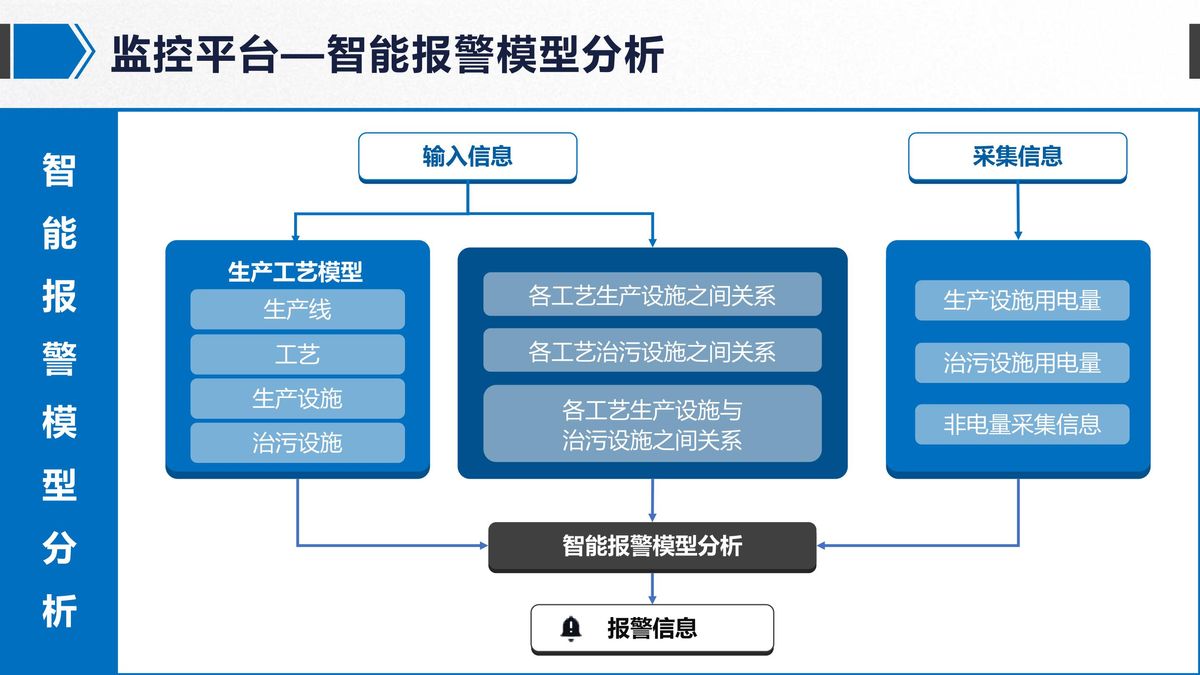 监控平台—智能报警模型分析

智能报警模型分析

输入信息

采集信息

生产工艺模型

生产线

工艺

生产设施

治污设施

各工艺生产设施之间关系

各工艺治污设施之间关系

各工艺生产设施与治污设施之间关系

生产设施用电量

治污设施用电量

非电量采集信息

智能报警模型分析

报警信息